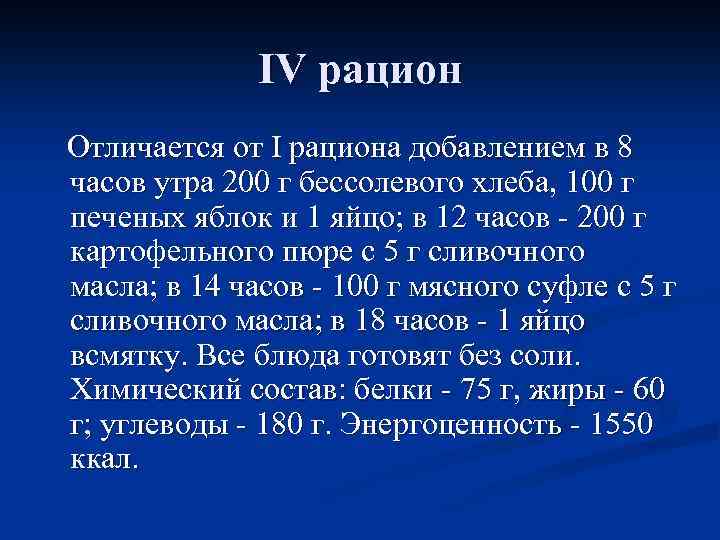 IV рацион

Отличается от I рациона добавлением в 8 часов утра 200 г бессолевого хлеба, 100 г печеных яблок и 1 яйцо; в 12 часов - 200 г картофельного пюре с 5 г сливочного масла; в 14 часов - 100 г мясного суфле с 5 г сливочного масла; в 18 часов - 1 яйцо всмятку. Все блюда готовят без соли. Химический состав: белки - 75 г, жиры - 60 г; углеводы - 180 г. Энергоценность - 1550 ккал.